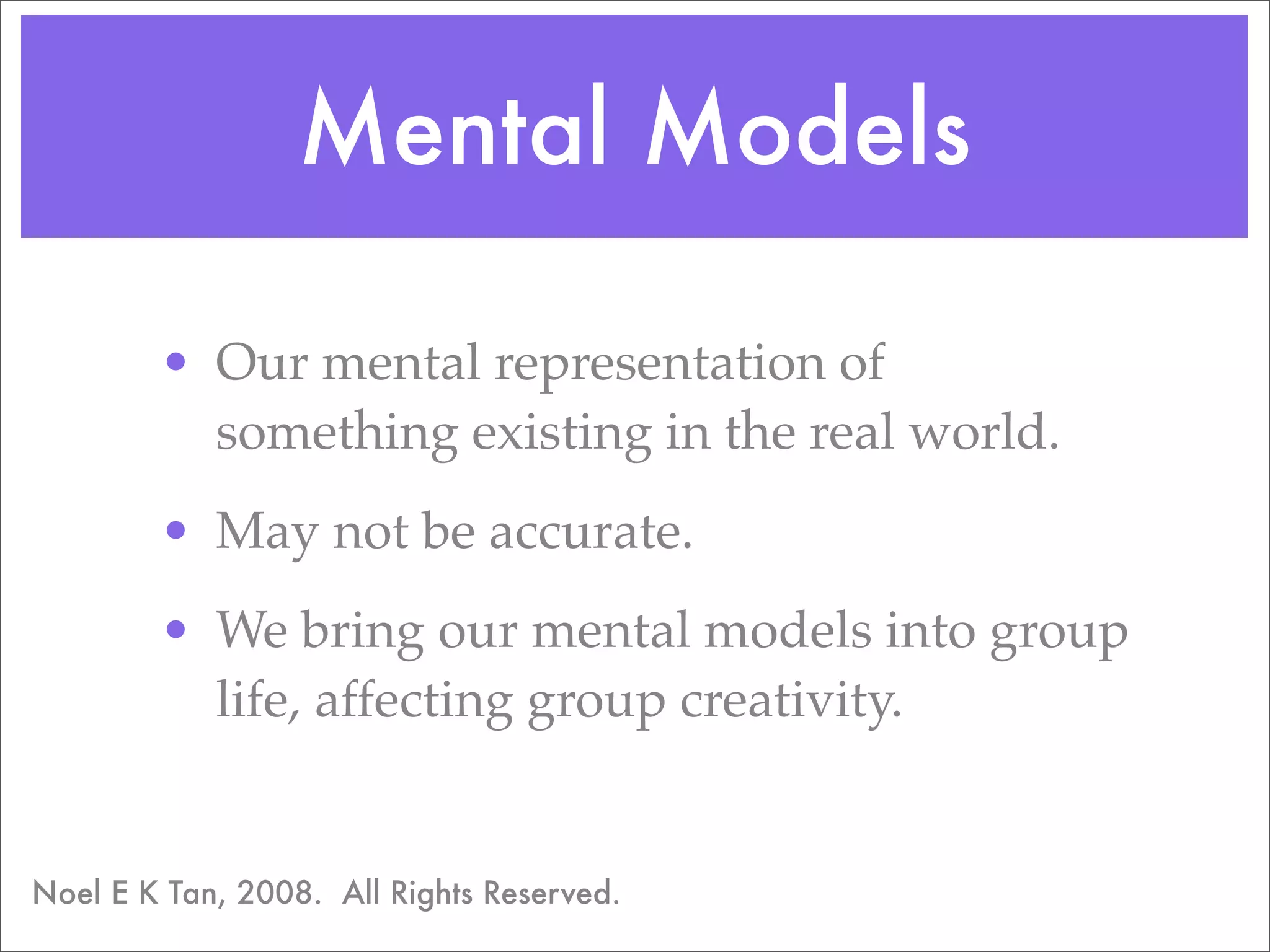 Mental Models

• Our mental representation of something existing in the real world.

• May not be accurate.

• We bring our mental models into group life, affecting group creativity.

Noel E K Tan, 2008. All Rights Reserved.